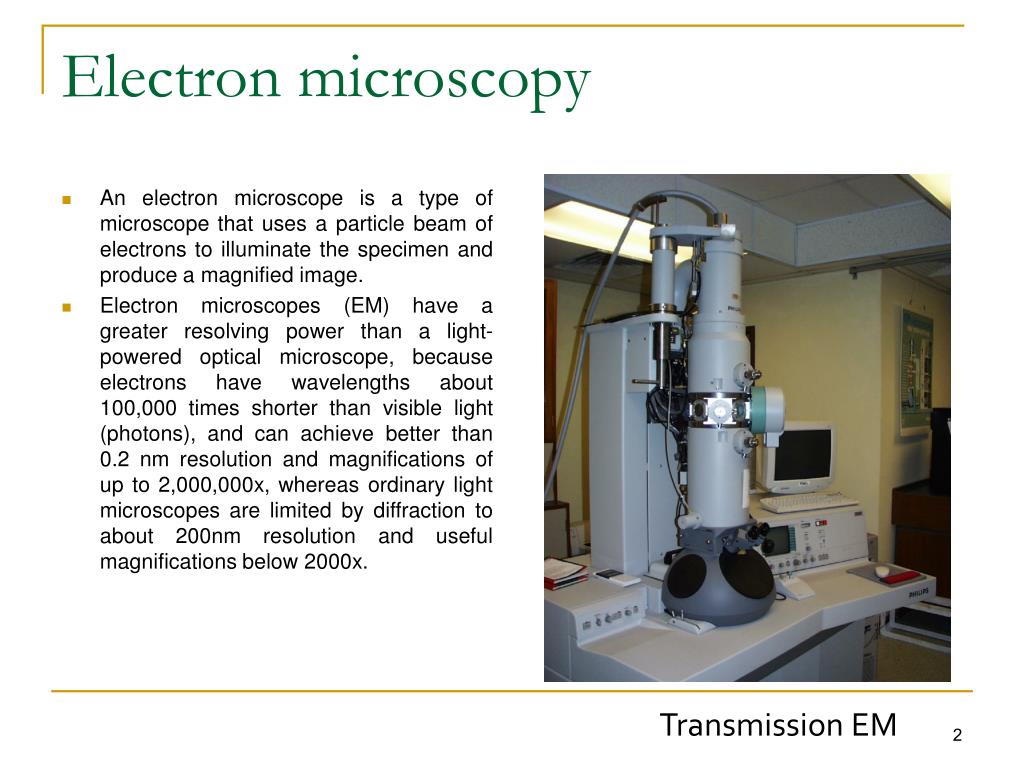 Electron microscopy

An electron microscope is a type of microscope that uses a particle beam of electrons to illuminate the specimen and produce a magnified image.

Electron microscopes (EM) have a greater resolving power than a light-powered optical microscope, because electrons have wavelengths about 100,000 times shorter than visible light (photons), and can achieve better than 0.2 nm resolution and magnifications of up to 2,000,000x, whereas ordinary light microscopes are limited by diffraction to about 200nm resolution and useful magnifications below 2000x.

PHILIPS

Transmission EM

2